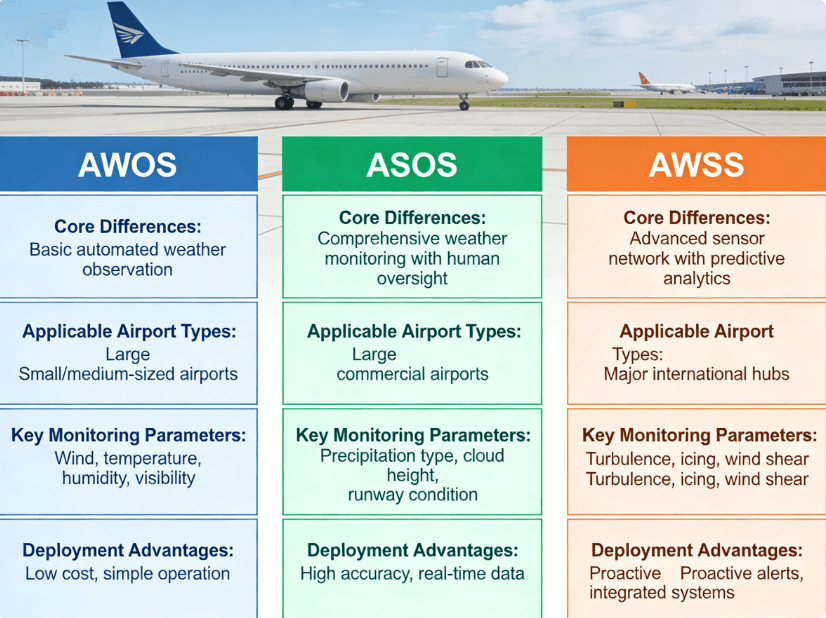 AWOS

Core Differences:
Basic automated weather observation

Applicable Airport Types:
Large
Small/medium-sized airports

Key Monitoring Parameters:
Wind, temperature, humidity, visibility

Deployment Advantages:
Low cost, simple operation

ASOS

Core Differences:
Comprehensive weather monitoring with human oversight

Applicable Airport Types:
Large
commercial airports

Key Monitoring Parameters:
Precipitation type, cloud height,
runway condition

Deployment Advantages:
High accuracy, real-time data

AWSS

Core Differences:
Advanced sensor network with predictive analytics

Applicable Airport
Types:
Major international hubs

Key Monitoring Parameters:
Turbulence, icing, wind shear
Turbulence, icing, wind shear

Deployment Advantages:
Proactive Proactive alerts, integrated systems